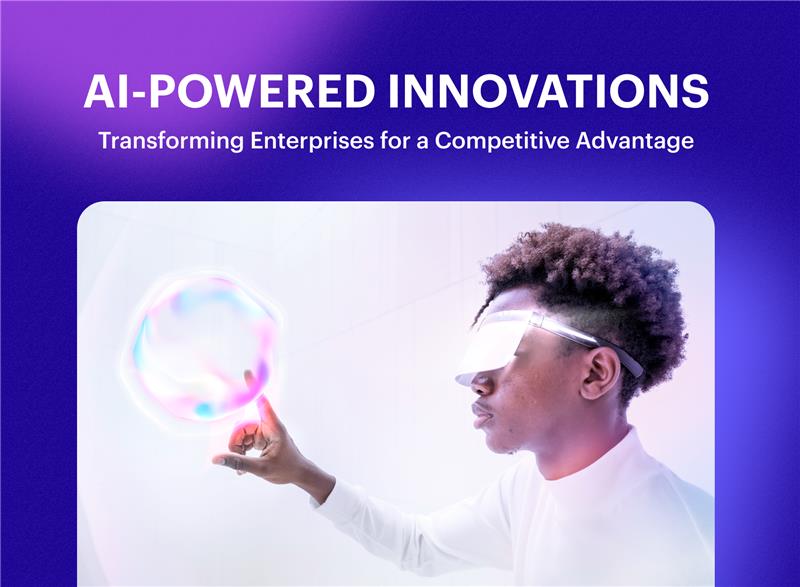 AI-POWERED INNOVATIONS
Transforming Enterprises for a Competitive Advantage